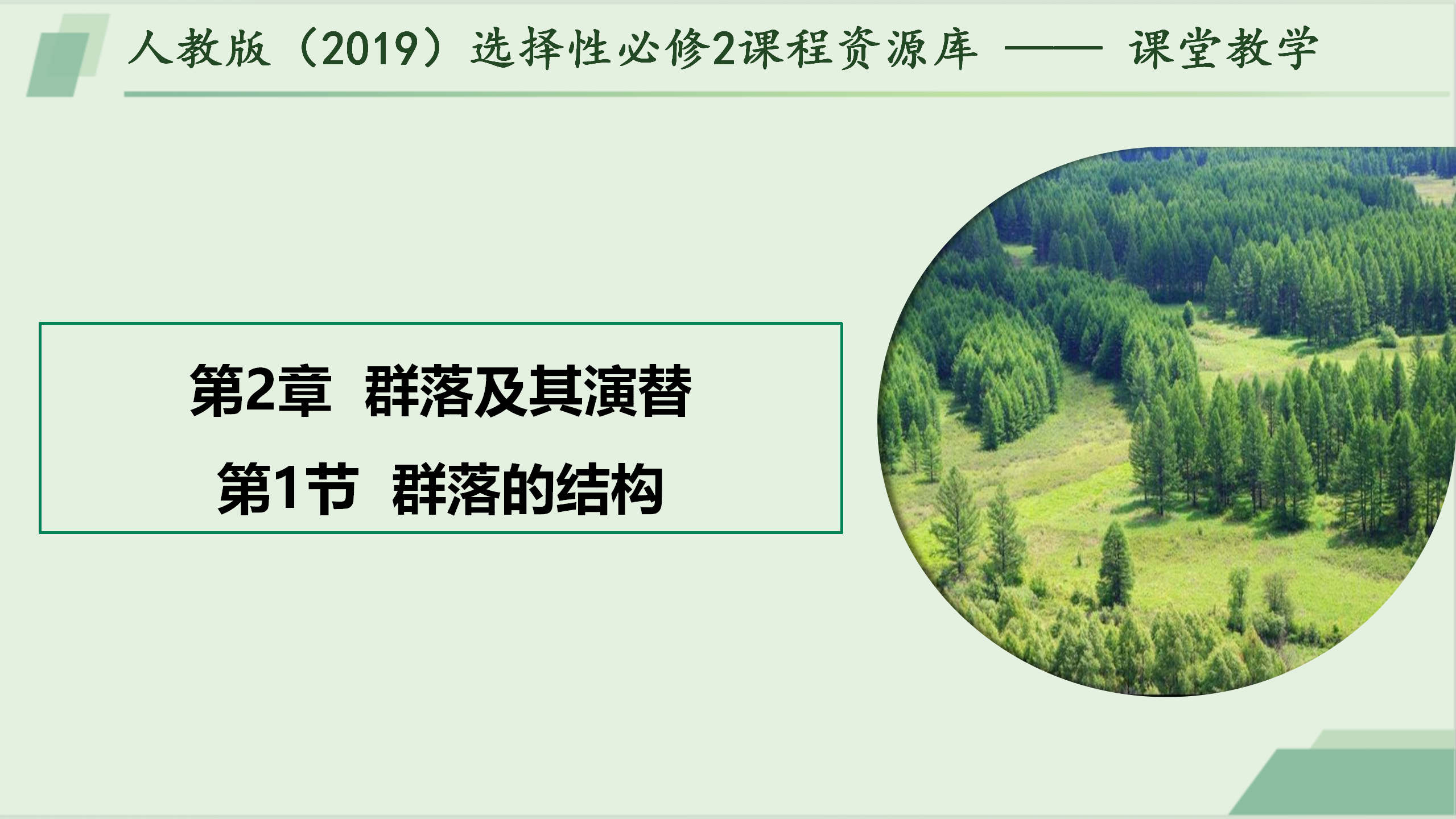 人教版（2019）选择性必修2课程资源库 —— 课堂教学

第2章 群落及其演替

第1节 群落的结构